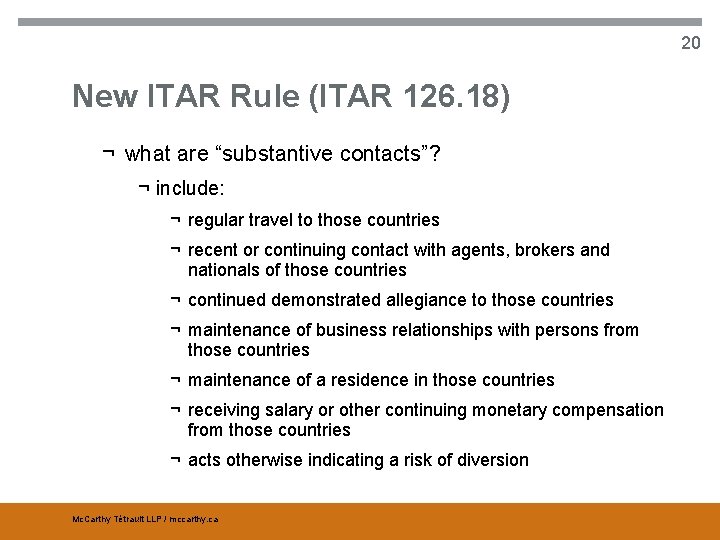 20

New ITAR Rule (ITAR 126.18)

¬ what are “substantive contacts”?

¬ include:

¬ regular travel to those countries

¬ recent or continuing contact with agents, brokers and nationals of those countries

¬ continued demonstrated allegiance to those countries

¬ maintenance of business relationships with persons from those countries

¬ maintenance of a residence in those countries

¬ receiving salary or other continuing monetary compensation from those countries

¬ acts otherwise indicating a risk of diversion

McCarthy Tétrault LLP / mccarthy.ca